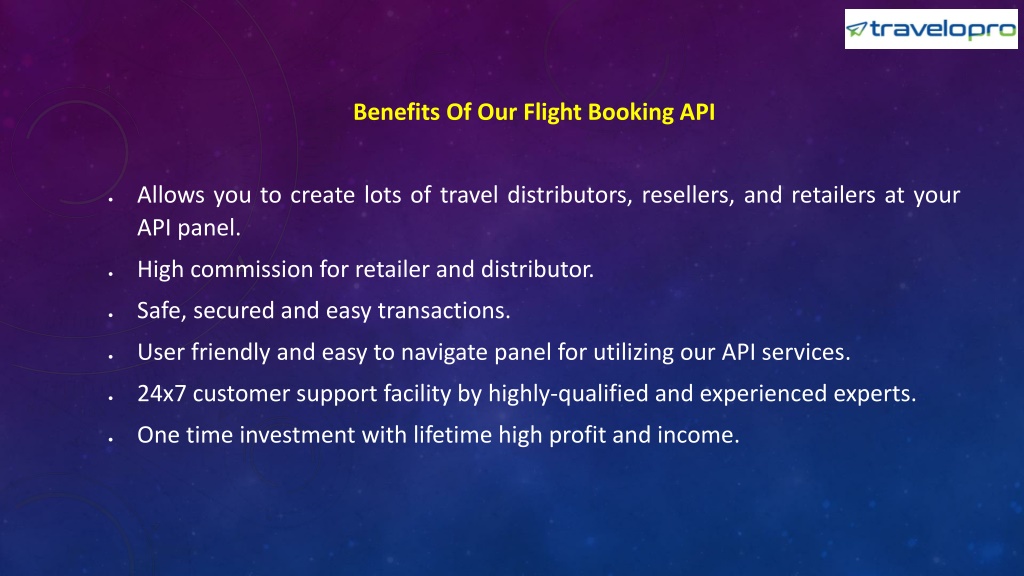 travelopro

Benefits Of Our Flight Booking API

- Allows you to create lots of travel distributors, resellers, and retailers at your API panel.
- High commission for retailer and distributor.
- Safe, secured and easy transactions.
- User friendly and easy to navigate panel for utilizing our API services.
- 24x7 customer support facility by highly-qualified and experienced experts.
- One time investment with lifetime high profit and income.